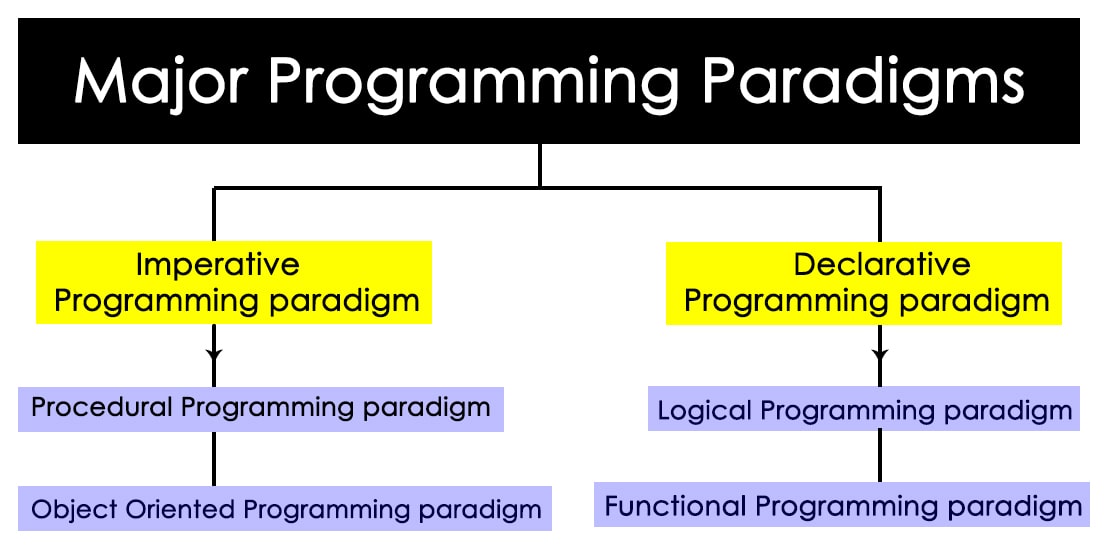 Major Programming Paradigms

Imperative Programming paradigm

Procedural Programming paradigm

Object Oriented Programming paradigm

Declarative Programming paradigm

Logical Programming paradigm

Functional Programming paradigm